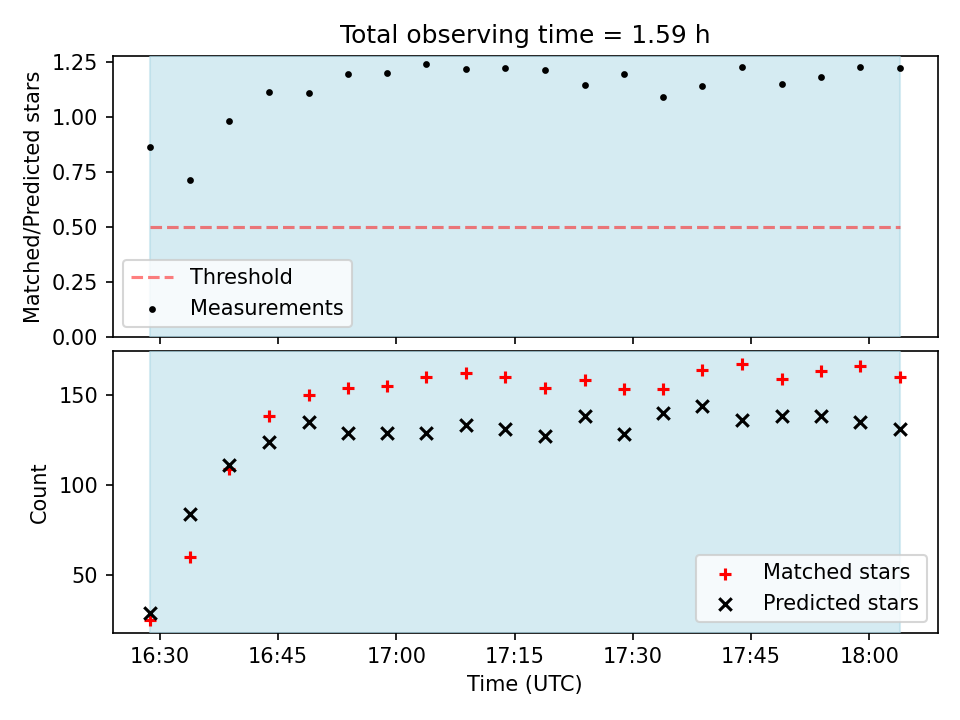 Total observing time = 1.59 h

Matched/Predicted stars

1.25
1.00
0.75
0.50
0.25
0.00

Threshold
Measurements

Count

150
100
50

Matched stars
Predicted stars

16:30 16:45 17:00 17:15 17:30 17:45 18:00

Time (UTC)